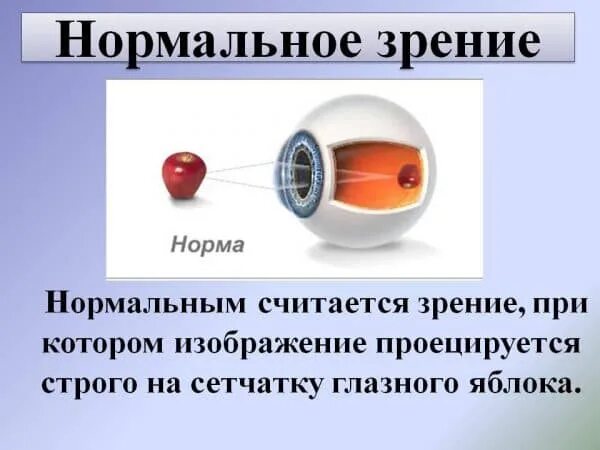 Нормальное зрение

Норма

Нормальным считается зрение, при котором изображение проецируется строго на сетчатку глазного яблока.